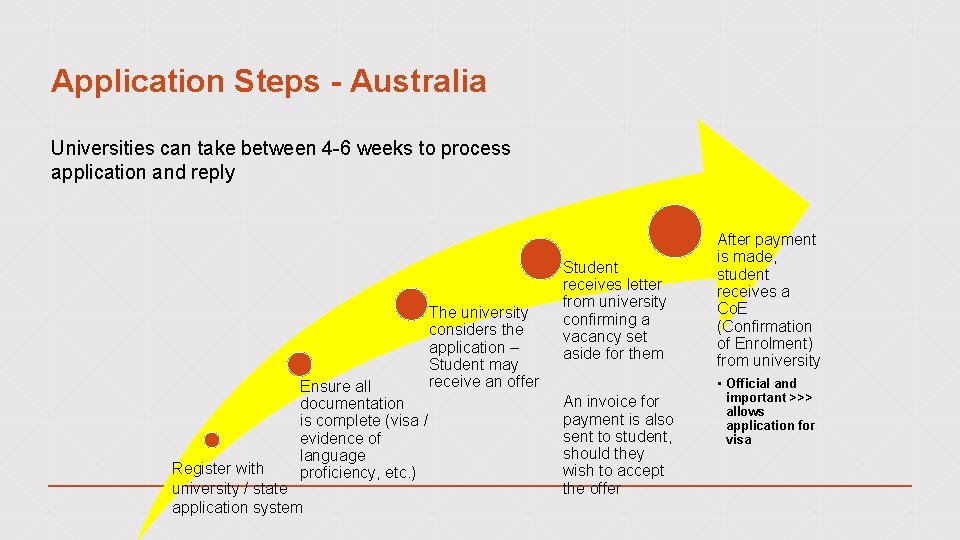 Application Steps - Australia

Universities can take between 4-6 weeks to process application and reply

Register with university / state application system

Ensure all documentation is complete (visa / evidence of language proficiency, etc.)

The university considers the application – Student may receive an offer

Student receives letter from university confirming a vacancy set aside for them

An invoice for payment is also sent to student, should they wish to accept the offer

After payment is made, student receives a CoE (Confirmation of Enrolment) from university

• Official and important >>> allows application for visa